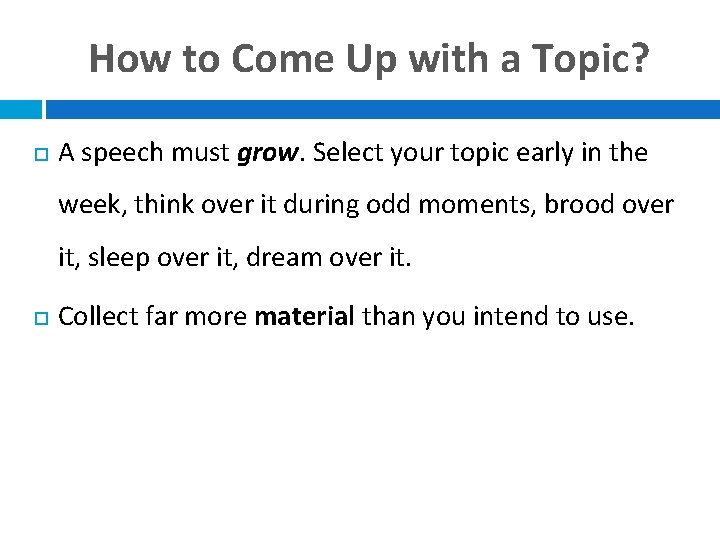 How to Come Up with a Topic?

A speech must grow. Select your topic early in the week, think over it during odd moments, brood over it, sleep over it, dream over it.

Collect far more material than you intend to use.